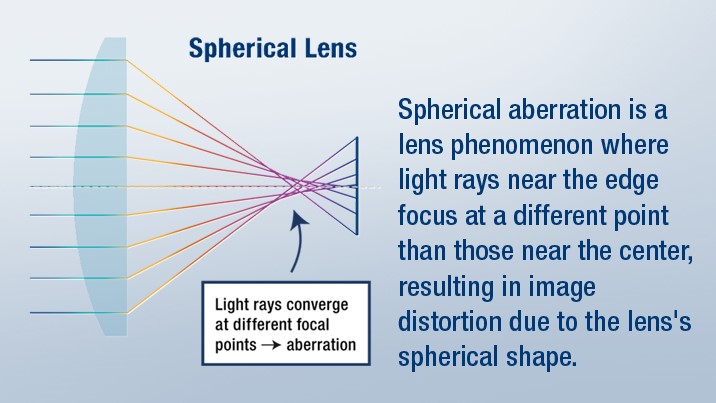 Spherical Lens

Light rays converge at different focal points → aberration

Spherical aberration is a lens phenomenon where light rays near the edge focus at a different point than those near the center, resulting in image distortion due to the lens's spherical shape.